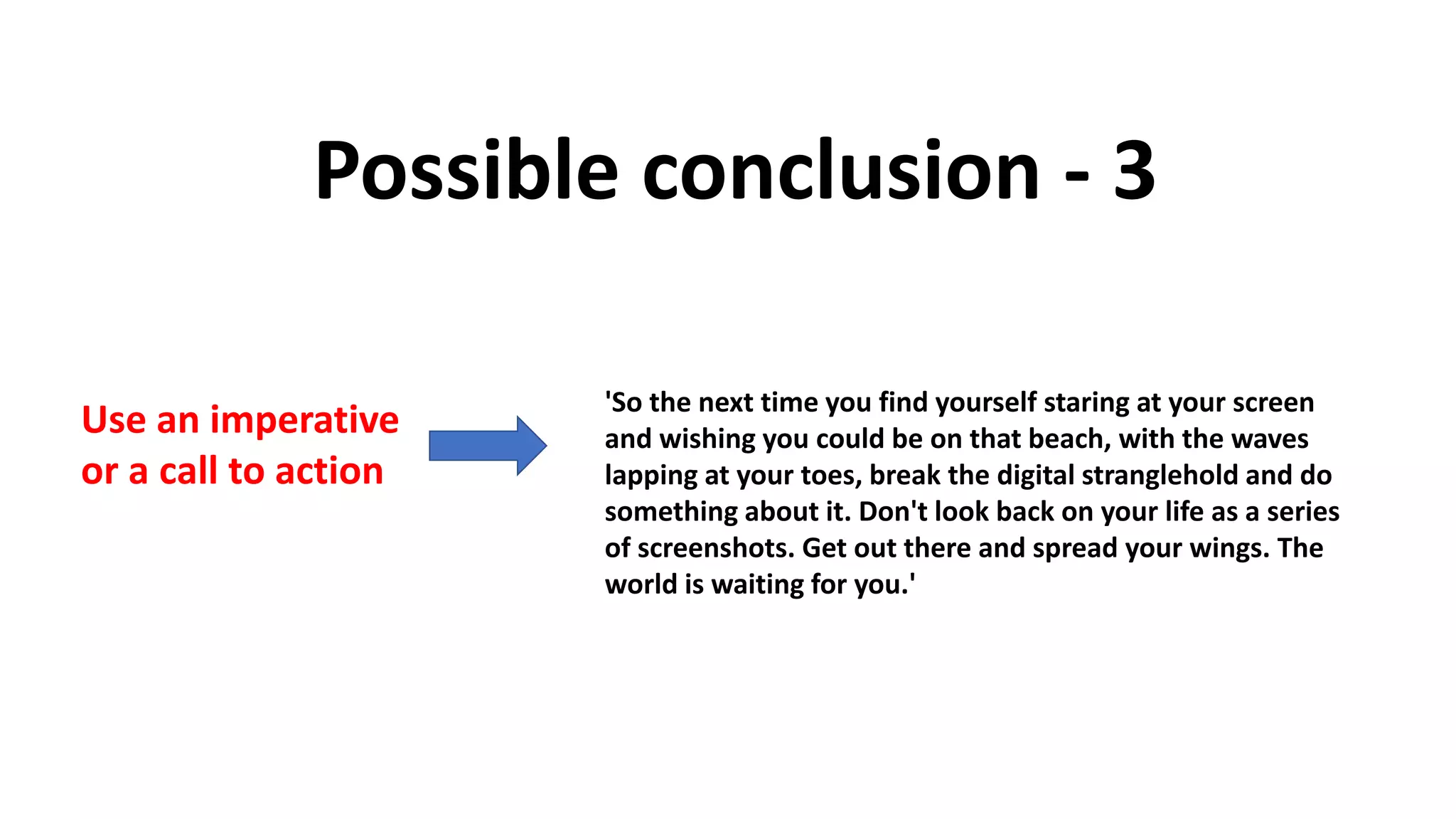 Possible conclusion - 3

Use an imperative or a call to action

'So the next time you find yourself staring at your screen and wishing you could be on that beach, with the waves lapping at your toes, break the digital stranglehold and do something about it. Don't look back on your life as a series of screenshots. Get out there and spread your wings. The world is waiting for you.'